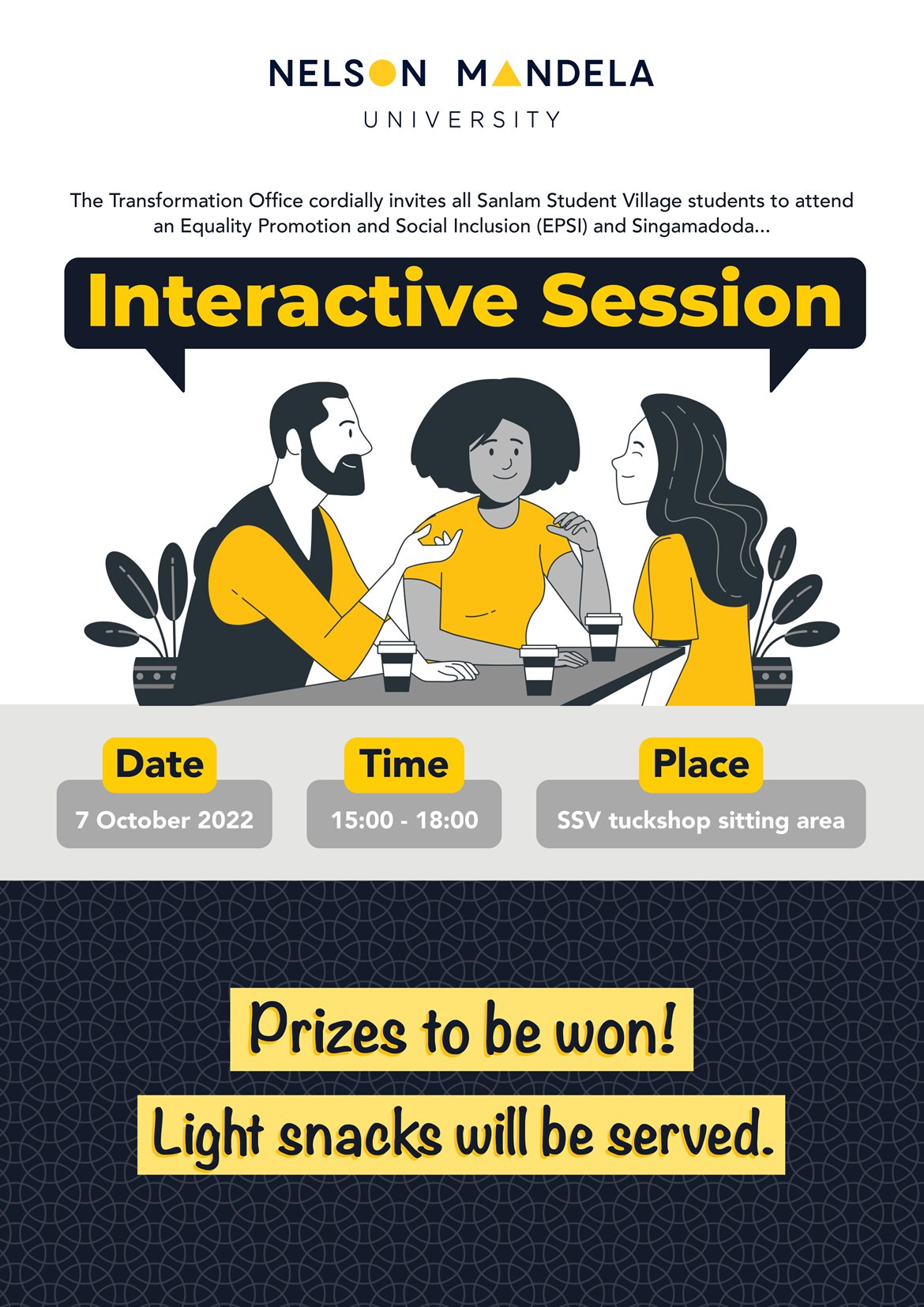 NELSON MANDELA
UNIVERSITY

The Transformation Office cordially invites all Sanlam Student Village students to attend an Equality Promotion and Social Inclusion (EPSI) and Singamadoda...

Interactive Session

Date
7 October 2022

Time
15:00 - 18:00

Place
SSV tuckshop sitting area

Prizes to be won!

Light snacks will be served.